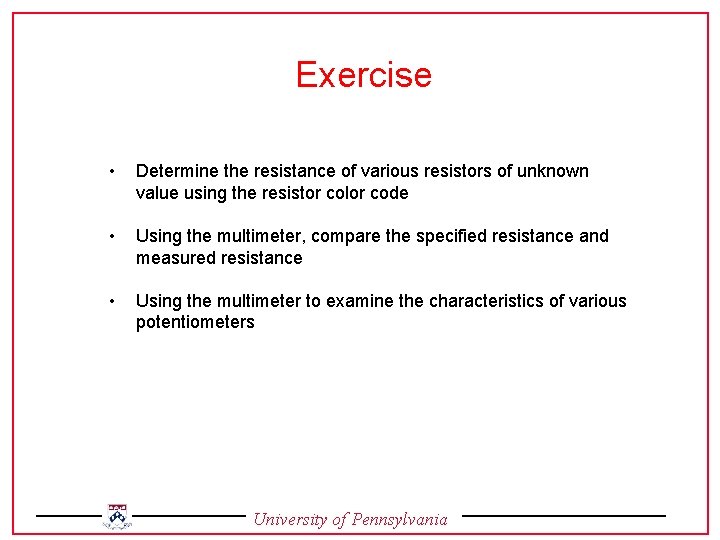 Exercise

• Determine the resistance of various resistors of unknown value using the resistor color code

• Using the multimeter, compare the specified resistance and measured resistance

• Using the multimeter to examine the characteristics of various potentiometers

University of Pennsylvania